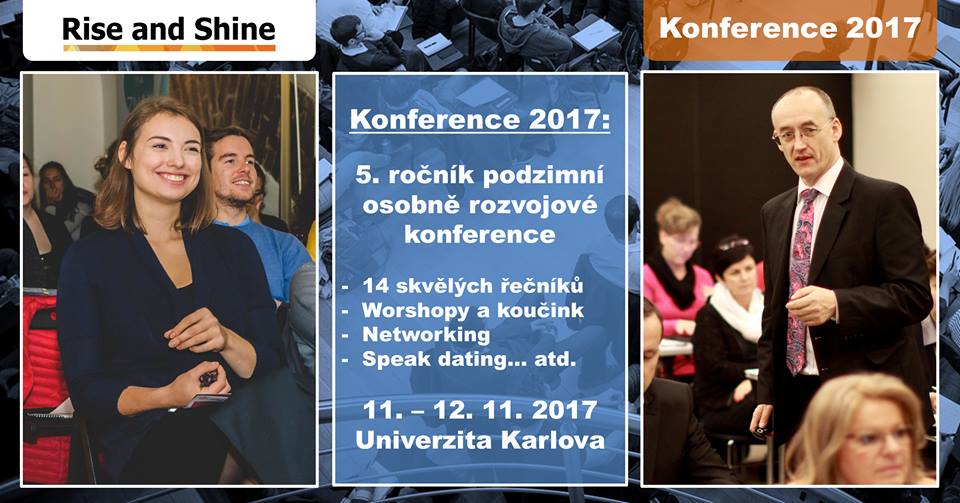 Rise and Shine

Konference 2017

Konference 2017:

5. ročník podzimní osobně rozvojové konference

- 14 skvělých řečníků
- Worshopy a koučink
- Networking
- Speak dating… atd.

11. – 12. 11. 2017
Univerzita Karlova